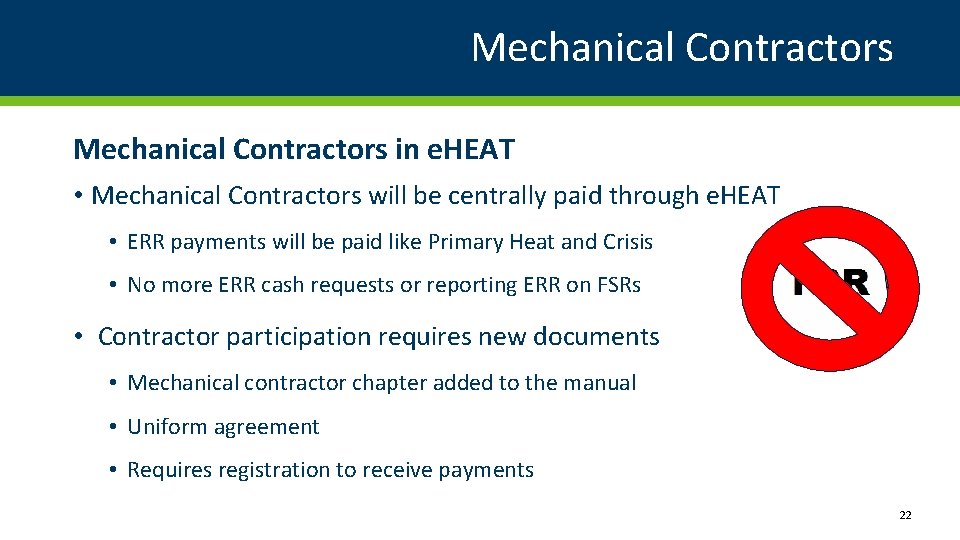 Mechanical Contractors

Mechanical Contractors in eHEAT

• Mechanical Contractors will be centrally paid through eHEAT

• ERR payments will be paid like Primary Heat and Crisis

• No more ERR cash requests or reporting ERR on FSRs

• Contractor participation requires new documents

• Mechanical contractor chapter added to the manual

• Uniform agreement

• Requires registration to receive payments

FSR

22